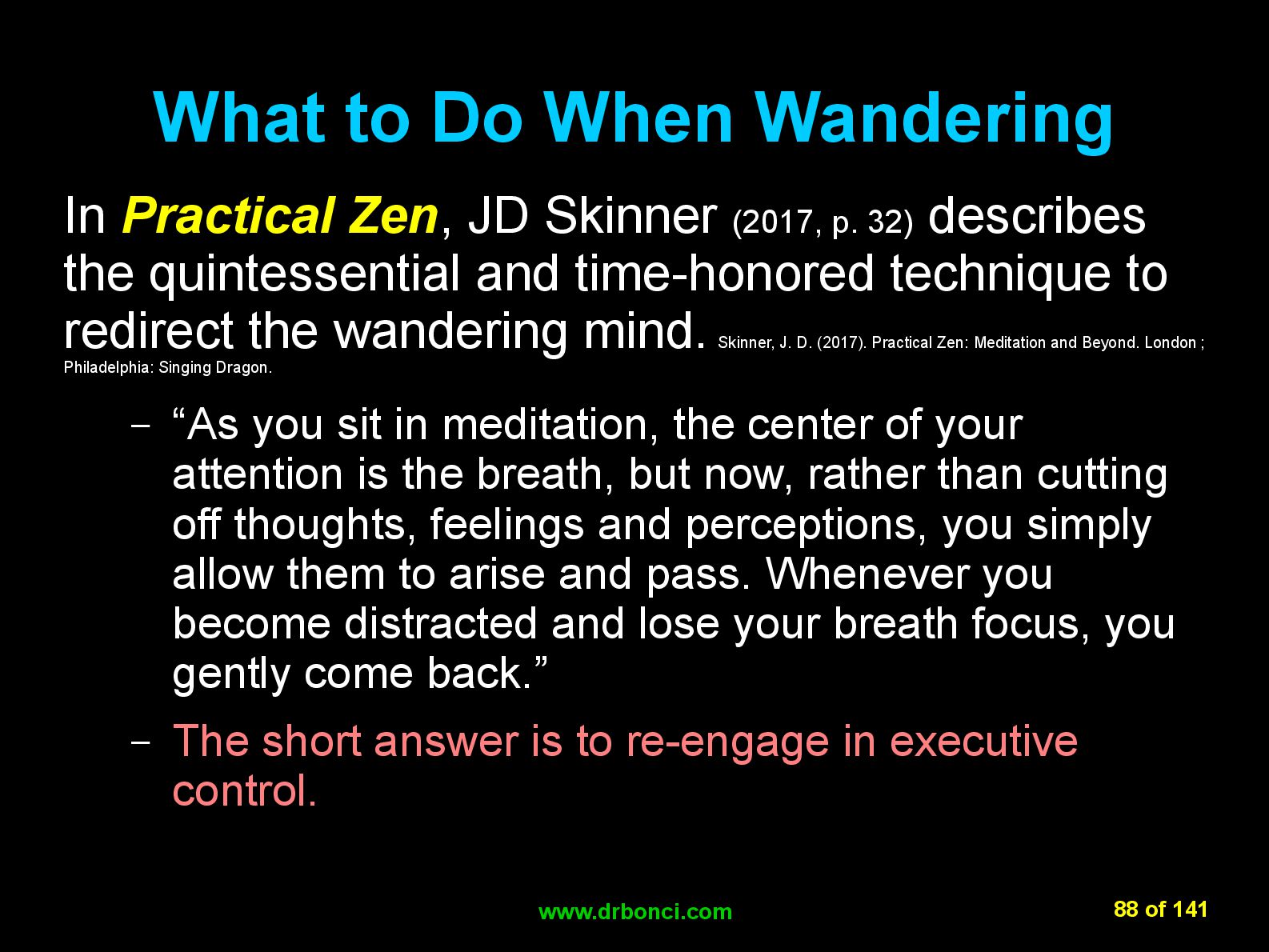 What to Do When Wandering

In Practical Zen, JD Skinner (2017, p. 32) describes the quintessential and time-honored technique to redirect the wandering mind. Skinner, J. D. (2017). Practical Zen: Meditation and Beyond. London ; Philadelphia: Singing Dragon.

– “As you sit in meditation, the center of your attention is the breath, but now, rather than cutting off thoughts, feelings and perceptions, you simply allow them to arise and pass. Whenever you become distracted and lose your breath focus, you gently come back.”

– The short answer is to re-engage in executive control.

www.drbonci.com

88 of 141